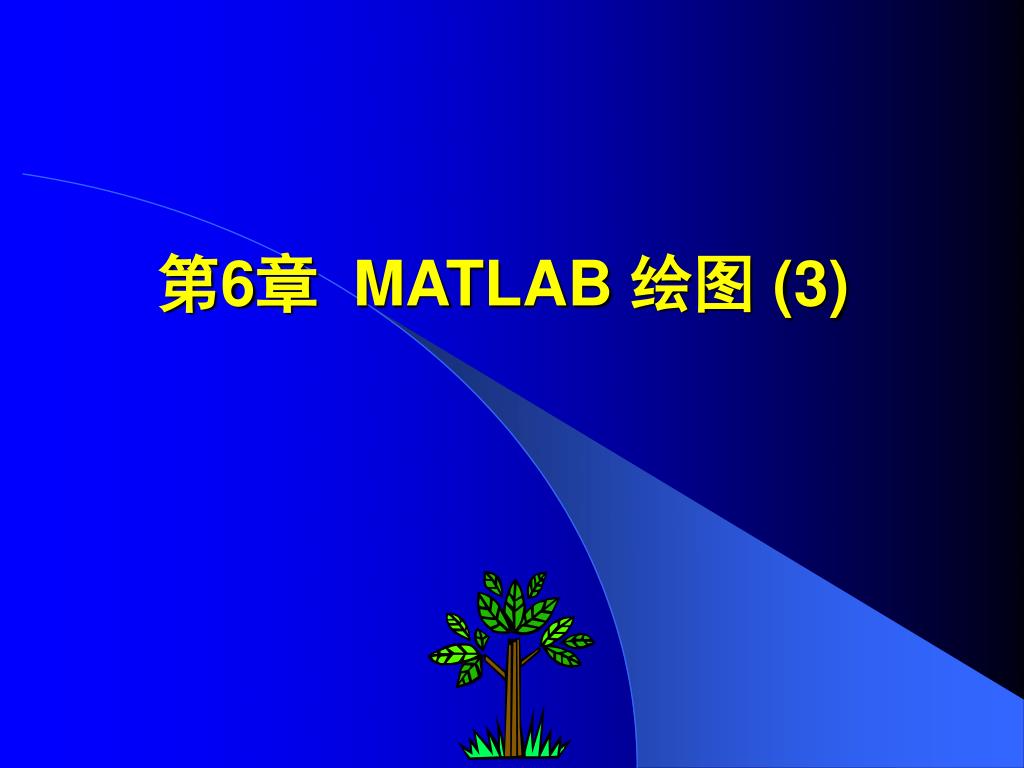 第6章 MATLAB 绘图 (3)